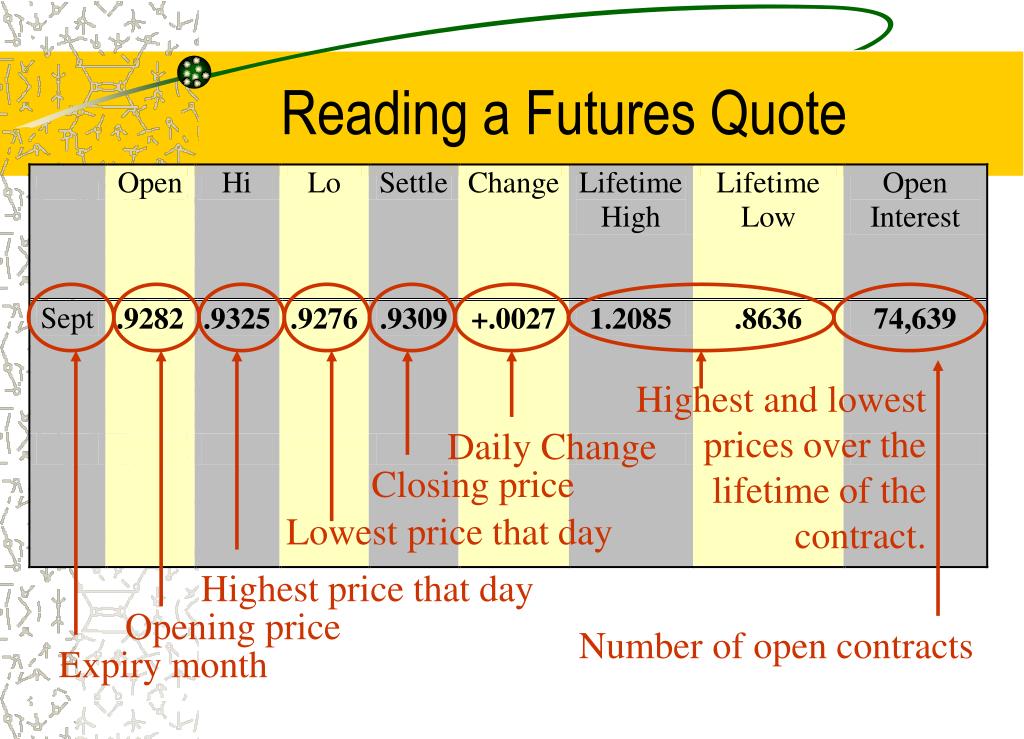 Reading a Futures Quote

| | Open | Hi | Lo | Settle | Change | Lifetime High | Lifetime Low | Open Interest |
|---|---|---|---|---|---|---|---|---|
| Sept | .9282 | .9325 | .9276 | .9309 | +.0027 | 1.2085 | .8636 | 74,639 |

Highest and lowest prices over the lifetime of the contract.

Daily Change

Closing price

Lowest price that day

Highest price that day

Opening price

Expiry month

Number of open contracts